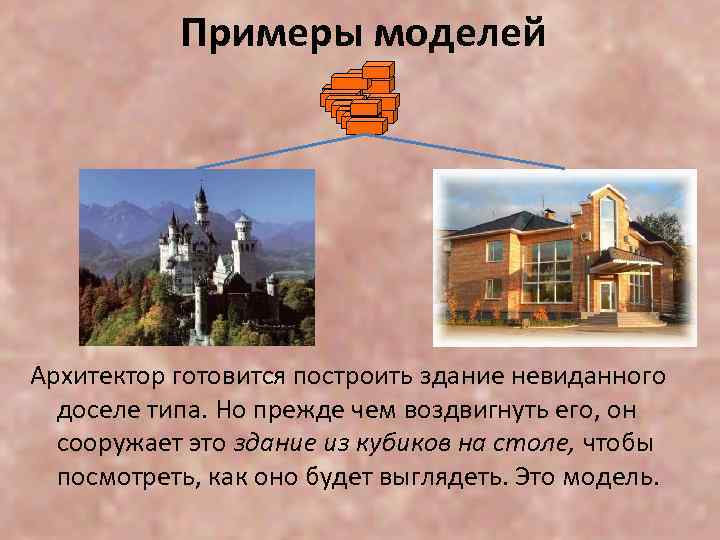 Примеры моделей

Архитектор готовится построить здание невиданного доселе типа. Но прежде чем воздвигнуть его, он сооружает это здание из кубиков на столе, чтобы посмотреть, как оно будет выглядеть. Это модель.